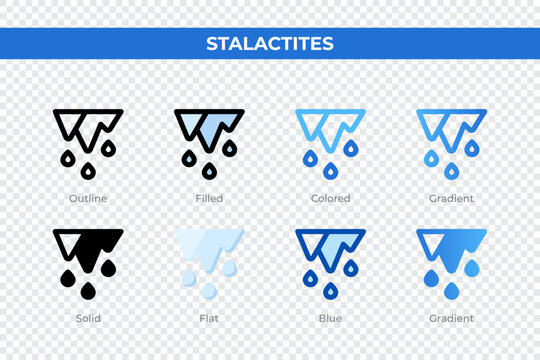 STALACTITES

Outline

Filled

Colored

Gradient

Solid

Flat

Blue

Gradient